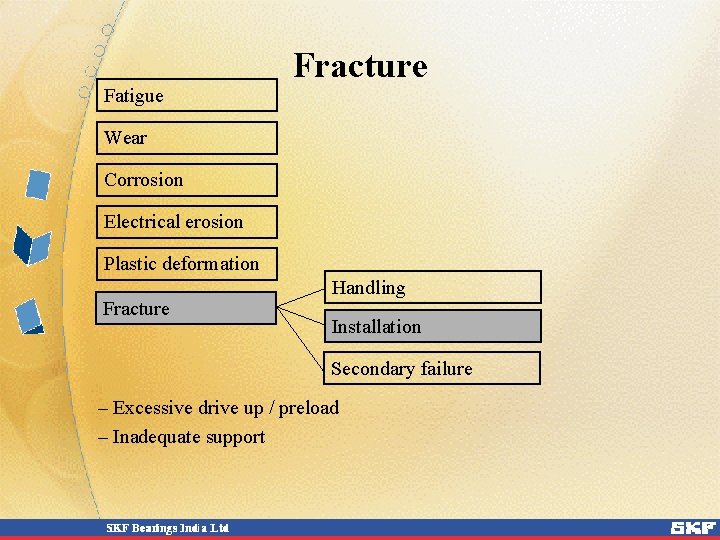 Fracture

Fatigue

Wear

Corrosion

Electrical erosion

Plastic deformation

Fracture

Handling

Installation

Secondary failure

– Excessive drive up / preload

– Inadequate support

SKF Bearings India Ltd

SKF